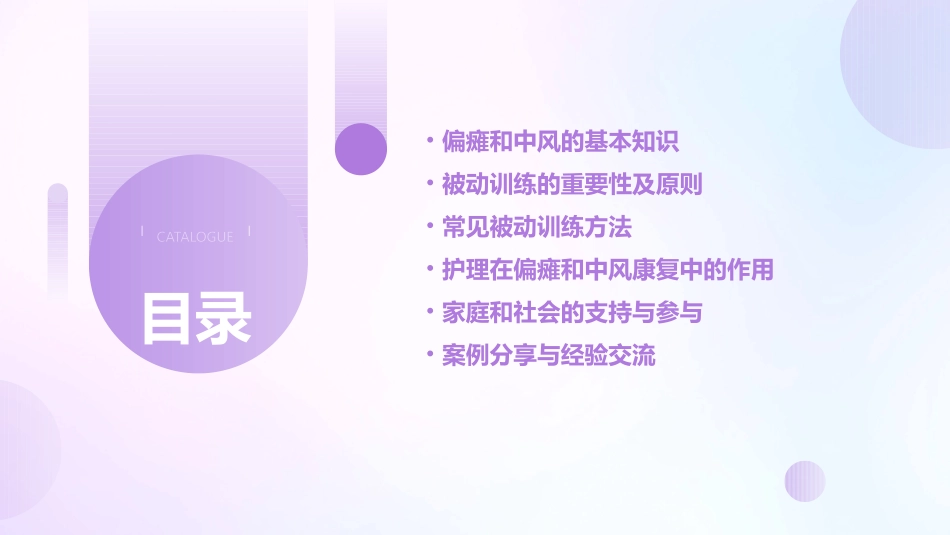 CATALOGUE

目录

• 偏瘫和中风的基本知识
• 被动训练的重要性及原则
• 常见被动训练方法
• 护理在偏瘫和中风康复中的作用
• 家庭和社会的支持与参与
• 案例分享与经验交流